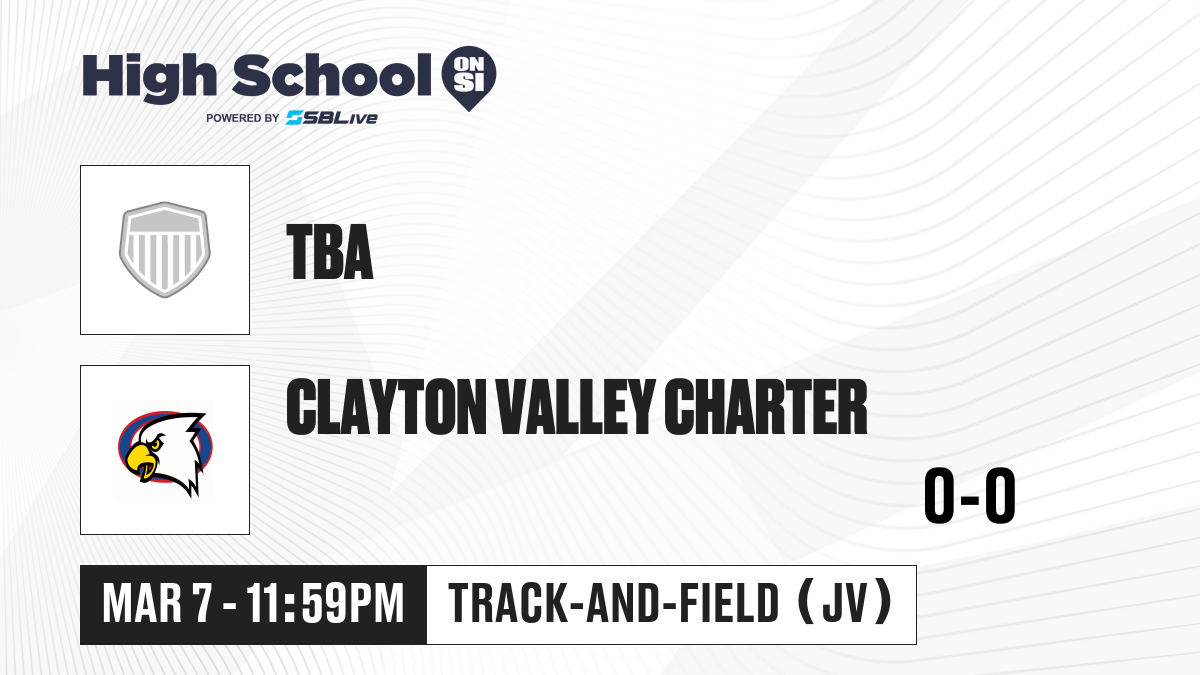 High School ON SI
POWERED BY SBLive

TBA

CLAYTON VALLEY CHARTER

0-0

MAR 7 - 11:59PM

TRACK-AND-FIELD (JV)